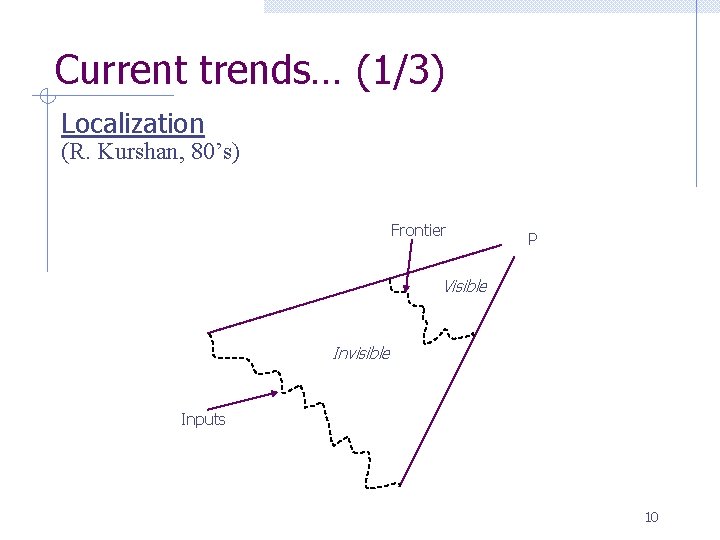 Current trends… (1/3)

Localization
(R. Kurshan, 80’s)

Frontier

P

Visible

Invisible

Inputs

10